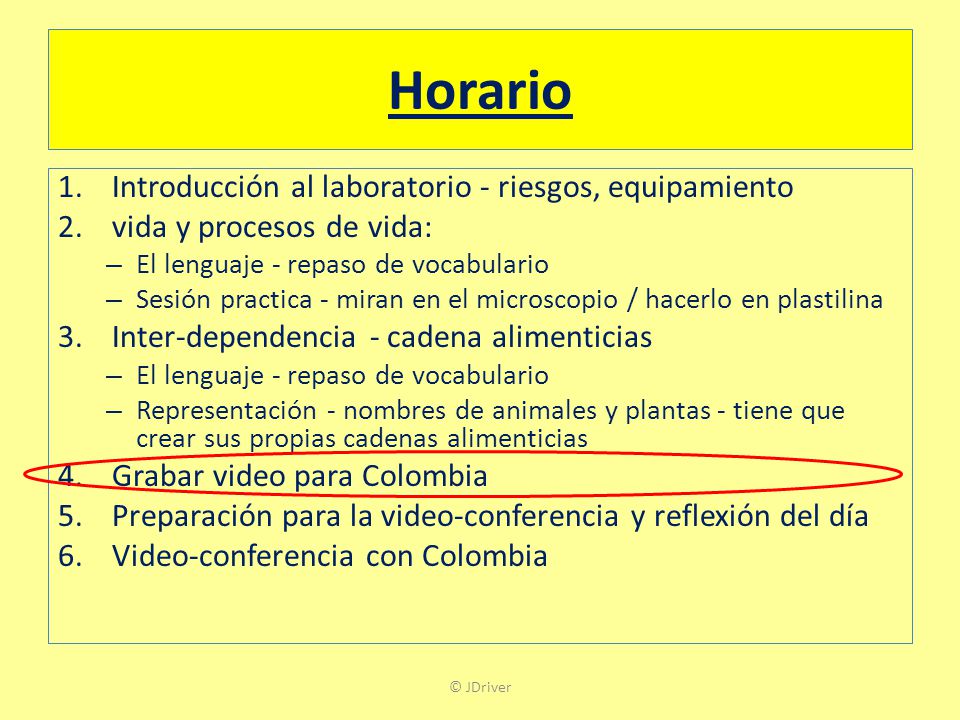 Horario

1. Introducción al laboratorio - riesgos, equipamiento
2. vida y procesos de vida:
– El lenguaje - repaso de vocabulario
– Sesión practica - miran en el microscopio / hacerlo en plastilina
3. Inter-dependencia - cadena alimenticias
– El lenguaje - repaso de vocabulario
– Representación - nombres de animales y plantas - tiene que crear sus propias cadenas alimenticias
4. Grabar video para Colombia
5. Preparación para la video-conferencia y reflexión del día
6. Video-conferencia con Colombia

© JDriver